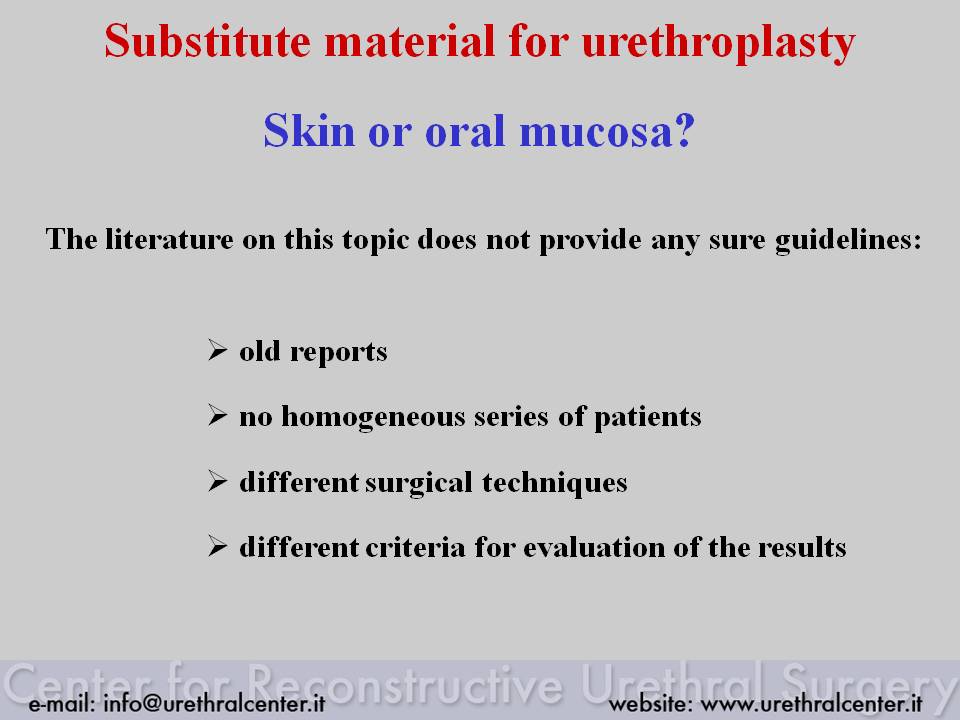 Substitute material for urethroplasty

Skin or oral mucosa?

The literature on this topic does not provide any sure guidelines:

➢ old reports

➢ no homogeneous series of patients

➢ different surgical techniques

➢ different criteria for evaluation of the results

Center for Reconstructive Urethral Surgery

e-mail: info@urethralcenter.it

website: www.urethralcenter.it